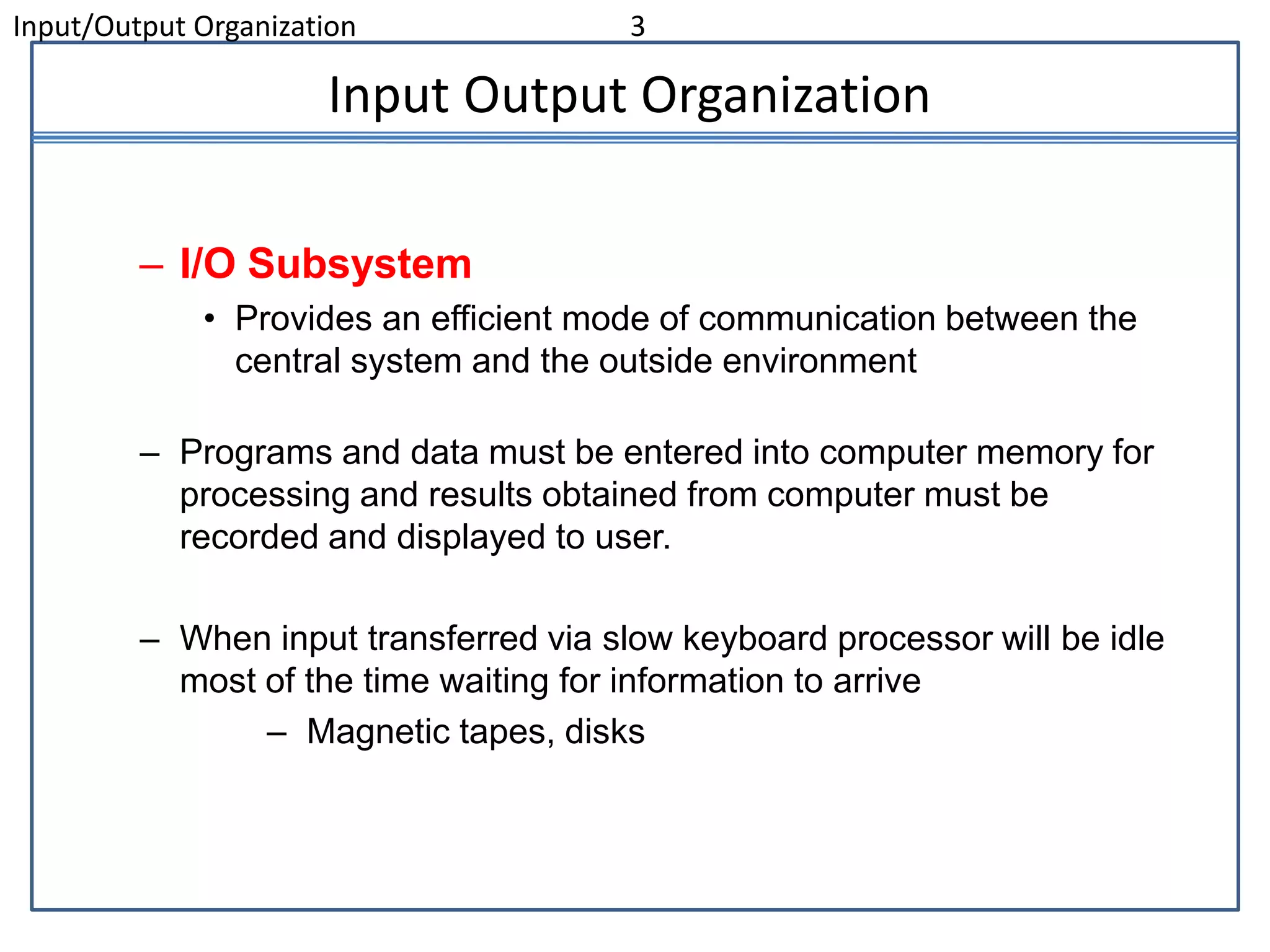 Input/Output Organization 3

Input Output Organization

– I/O Subsystem

• Provides an efficient mode of communication between the central system and the outside environment

– Programs and data must be entered into computer memory for processing and results obtained from computer must be recorded and displayed to user.

– When input transferred via slow keyboard processor will be idle most of the time waiting for information to arrive

– Magnetic tapes, disks